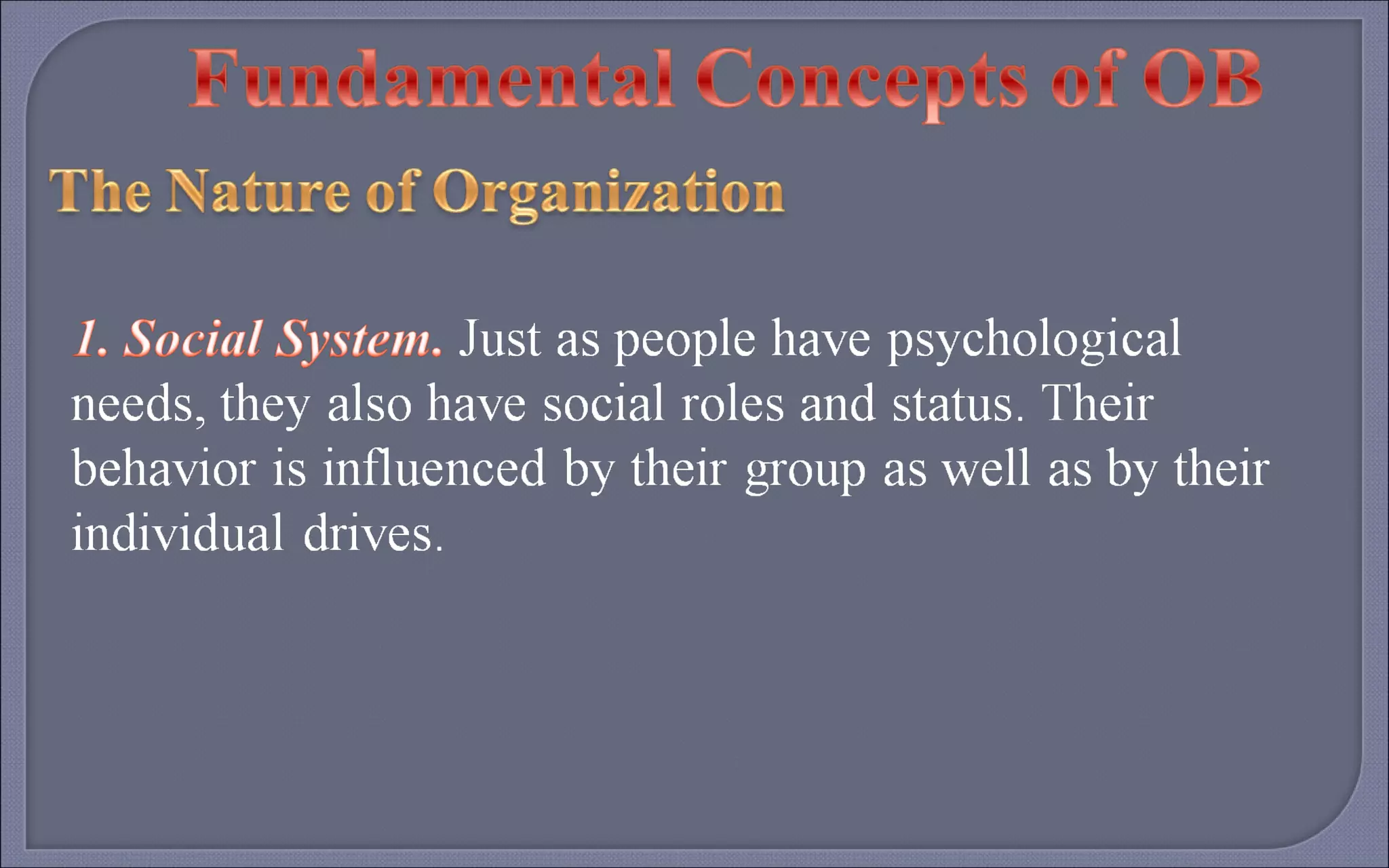 Fundamental Concepts of OB

The Nature of Organization

1. Social System. Just as people have psychological needs, they also have social roles and status. Their behavior is influenced by their group as well as by their individual drives.